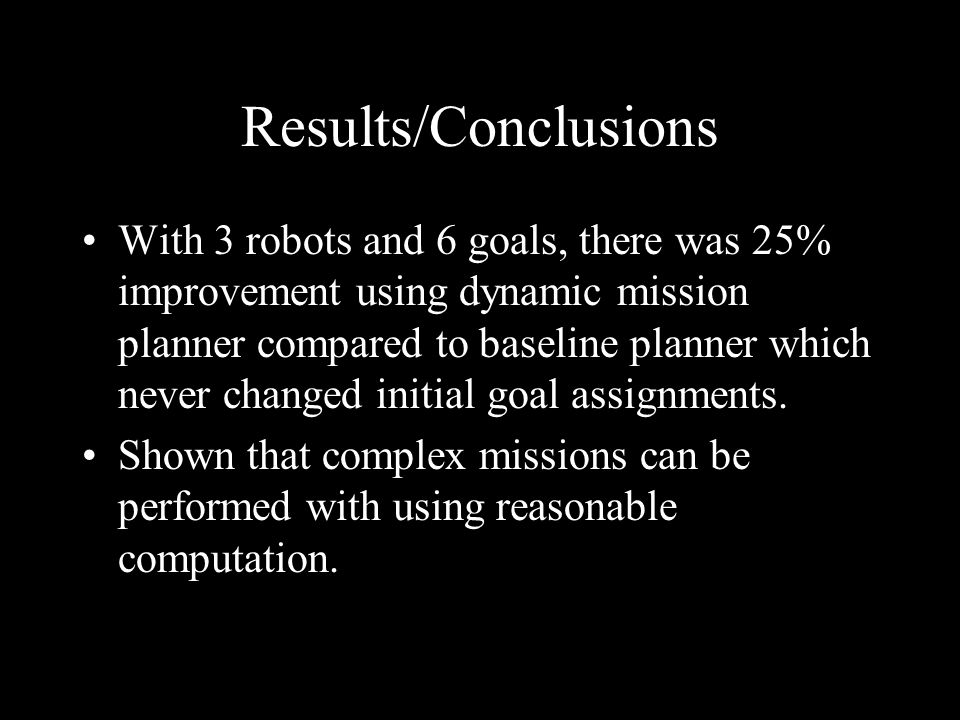 Results/Conclusions

• With 3 robots and 6 goals, there was 25% improvement using dynamic mission planner compared to baseline planner which never changed initial goal assignments.

• Shown that complex missions can be performed with using reasonable computation.